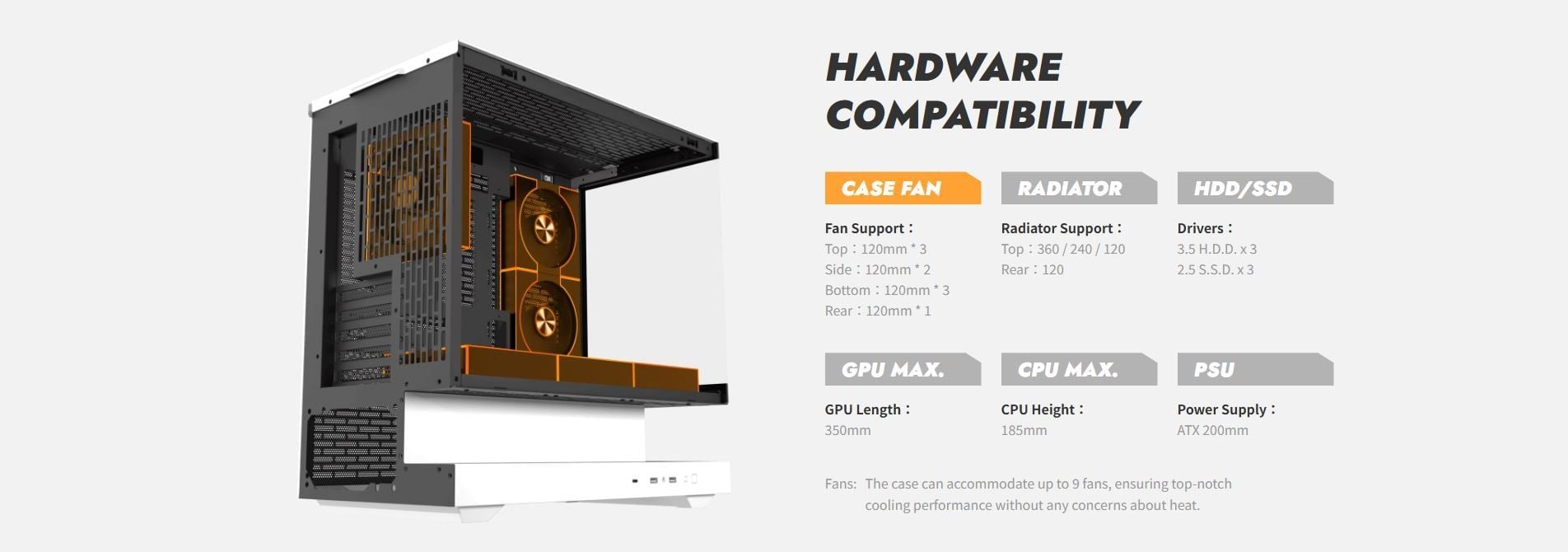 HARDWARE COMPATIBILITY

CASE FAN

Fan Support：
Top：120mm * 3
Side：120mm * 2
Bottom：120mm * 3
Rear：120mm * 1

RADIATOR

Radiator Support：
Top：360 / 240 / 120
Rear：120

HDD/SSD

Drivers：
3.5 H.D.D. x 3
2.5 S.S.D. x 3

GPU MAX.

GPU Length：
350mm

CPU MAX.

CPU Height：
185mm

PSU

Power Supply：
ATX 200mm

Fans: The case can accommodate up to 9 fans, ensuring top-notch cooling performance without any concerns about heat.